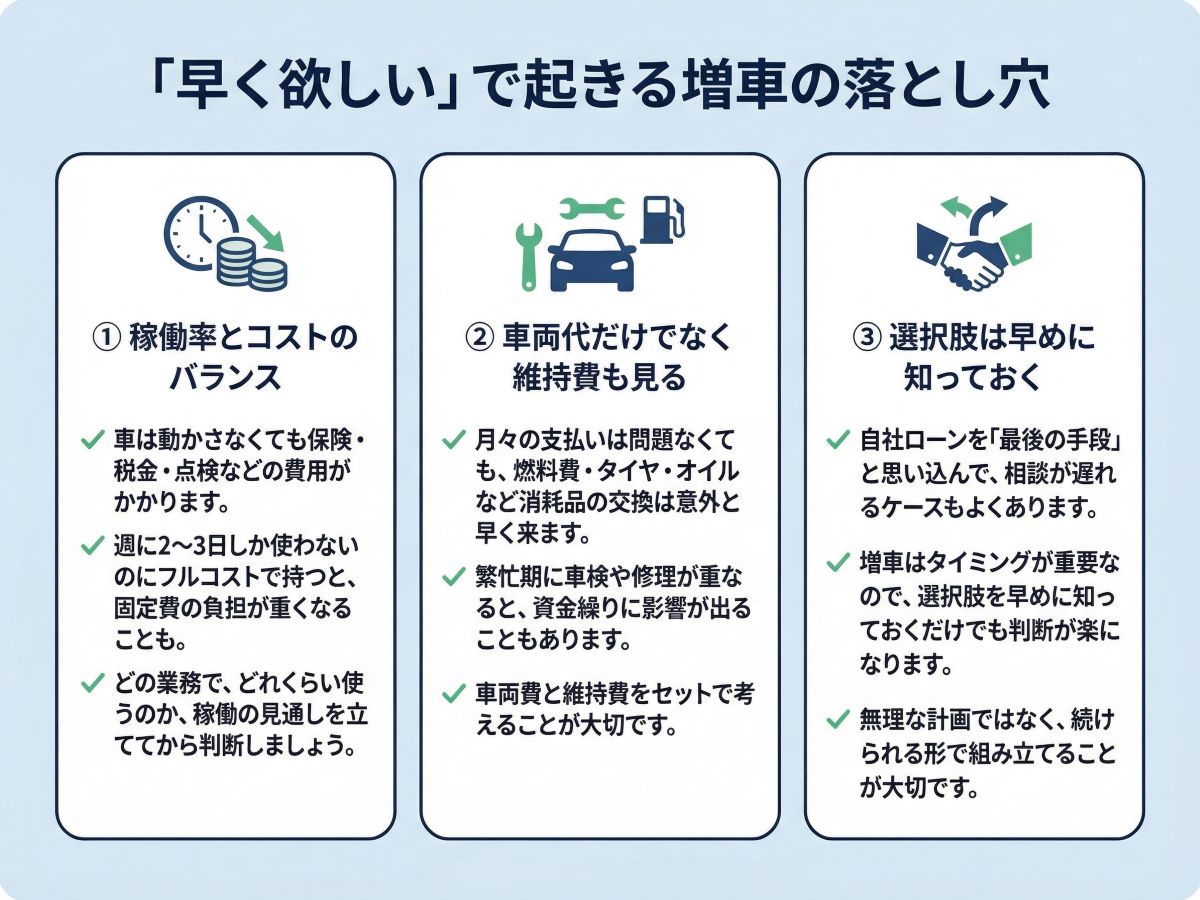 「早く欲しい」で起きる増車の落とし穴

① 稼働率とコストのバランス

✓ 車は動かさなくても保険・税金・点検などの費用がかかります。

✓ 週に2〜3日しか使わないのにフルコストで持つと、固定費の負担が重くなることも。

✓ どの業務で、どれくらい使うのか、稼働の見通しを立ててから判断しましょう。

② 車両代だけでなく維持費も見る

✓ 月々の支払いは問題なくても、燃料費・タイヤ・オイルなど消耗品の交換は意外と早く来ます。

✓ 繁忙期に車検や修理が重なると、資金繰りに影響が出ることもあります。

✓ 車両費と維持費をセットで考えることが大切です。

③ 選択肢は早めに知っておく

✓ 自社ローンを「最後の手段」と思い込んで、相談が遅れるケースもよくあります。

✓ 増車はタイミングが重要なので、選択肢を早めに知っておくだけでも判断が楽になります。

✓ 無理な計画ではなく、続けられる形で組み立てることが大切です。